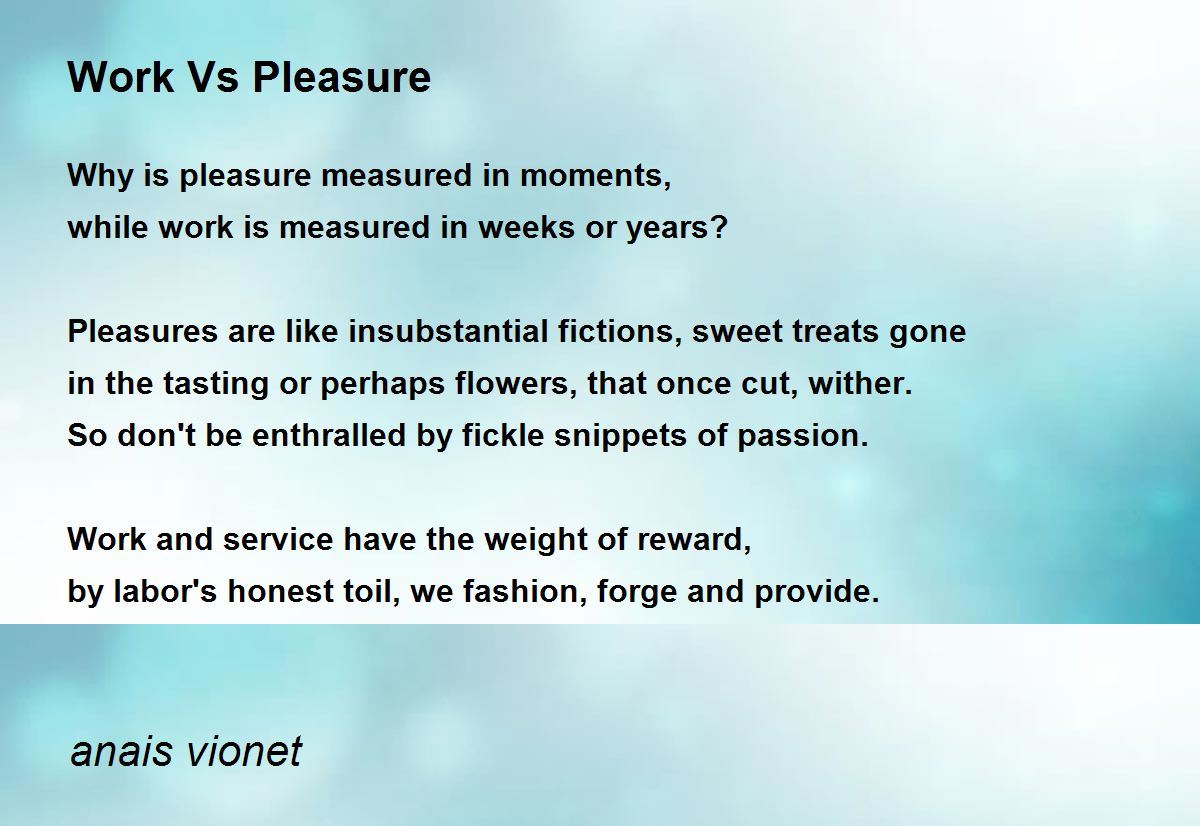 Work Vs Pleasure

Why is pleasure measured in moments,
while work is measured in weeks or years?

Pleasures are like insubstantial fictions, sweet treats gone
in the tasting or perhaps flowers, that once cut, wither.
So don't be enthralled by fickle snippets of passion.

Work and service have the weight of reward,
by labor's honest toil, we fashion, forge and provide.

anais vionet